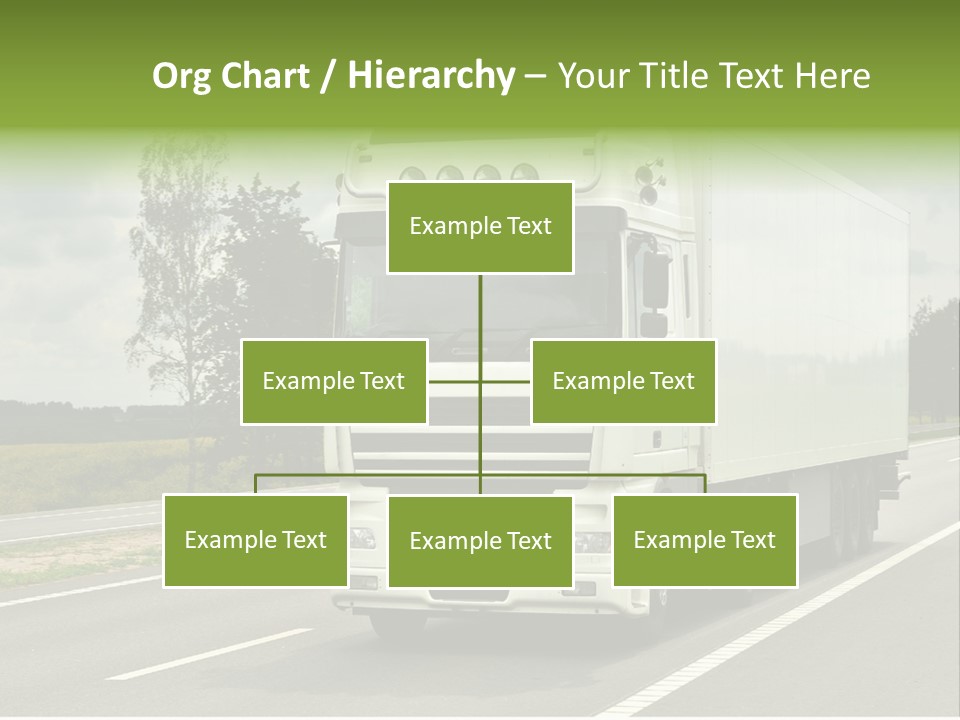 Org Chart / Hierarchy – Your Title Text Here

Example Text

Example Text

Example Text

Example Text

Example Text

Example Text